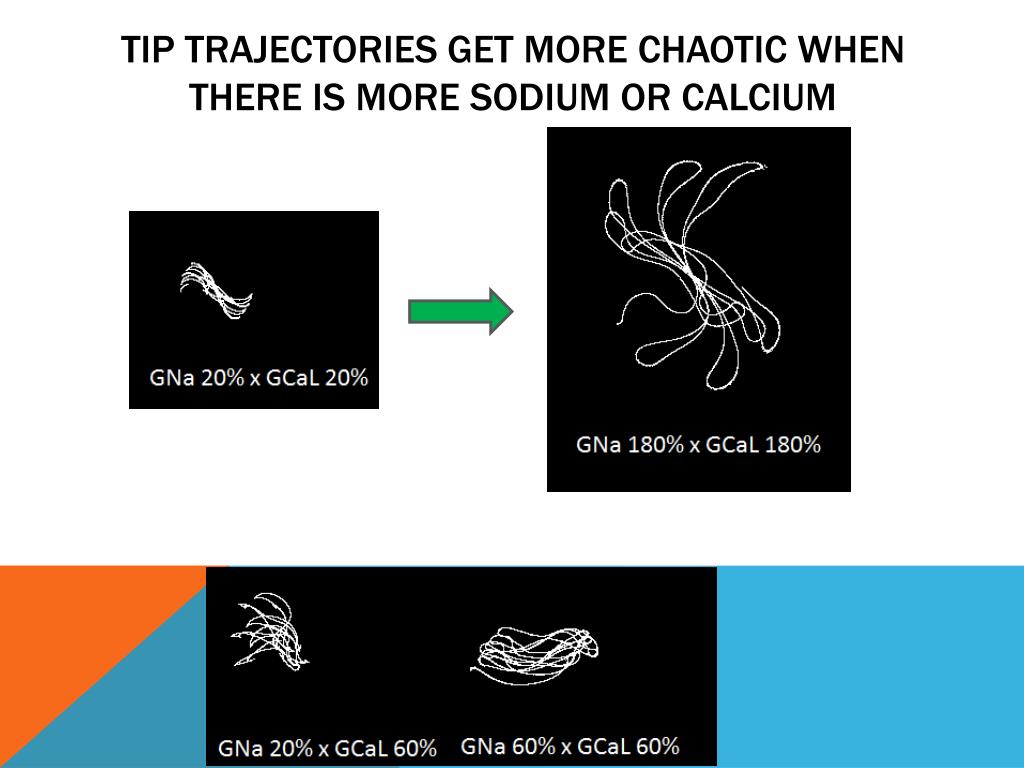 TIP TRAJECTORIES GET MORE CHAOTIC WHEN THERE IS MORE SODIUM OR CALCIUM

GNa 20% x GCaL 20%

GNa 180% x GCaL 180%

GNa 20% x GCaL 60%

GNa 60% x GCaL 60%